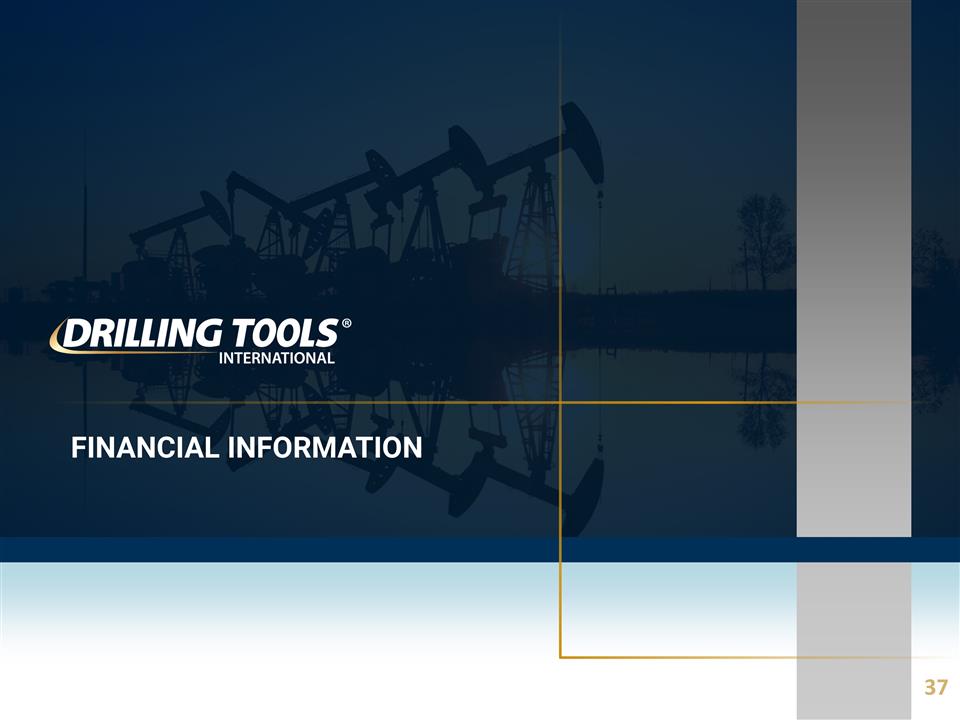 DRILLING TOOLS®
INTERNATIONAL

FINANCIAL INFORMATION

37